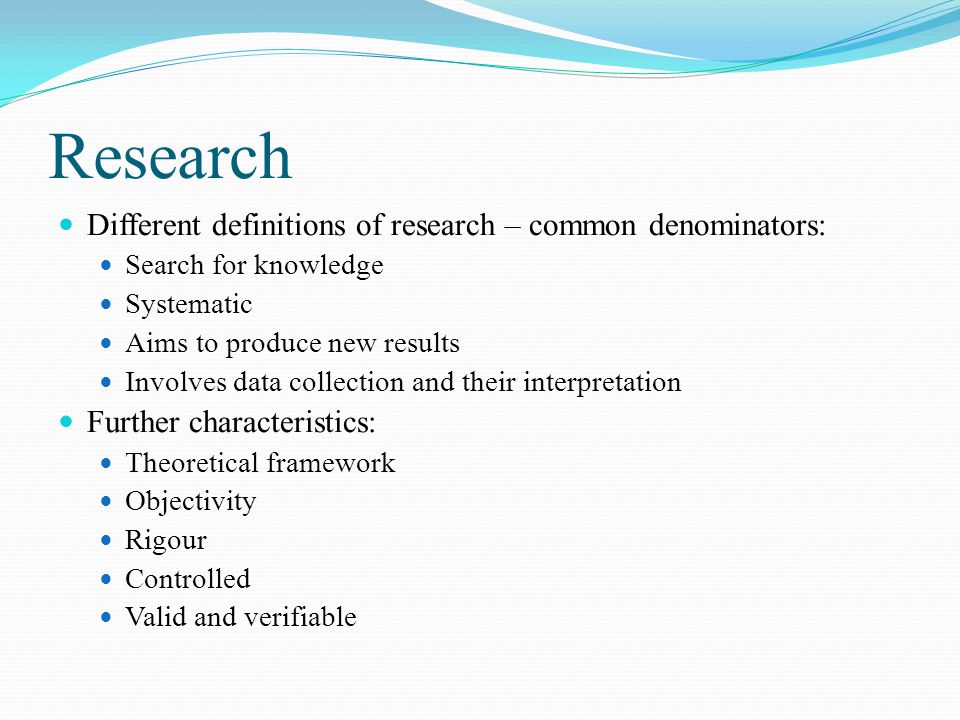 Research

- Different definitions of research – common denominators:
  - Search for knowledge
  - Systematic
  - Aims to produce new results
  - Involves data collection and their interpretation
- Further characteristics:
  - Theoretical framework
  - Objectivity
  - Rigour
  - Controlled
  - Valid and verifiable